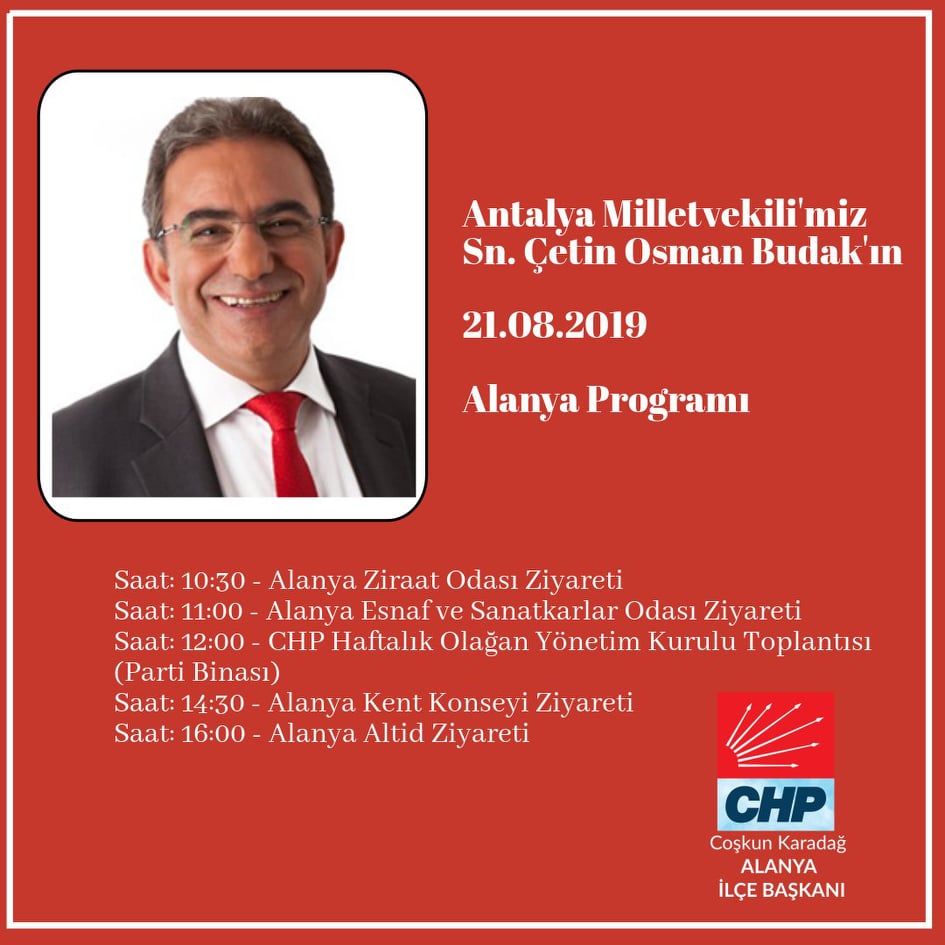 Antalya Milletvekili'miz Sn. Çetin Osman Budak'ın

21.08.2019

Alanya Programı

Saat: 10:30 - Alanya Ziraat Odası Ziyareti
Saat: 11:00 - Alanya Esnaf ve Sanatkarlar Odası Ziyareti
Saat: 12:00 - CHP Haftalık Olağan Yönetim Kurulu Toplantısı (Parti Binası)
Saat: 14:30 - Alanya Kent Konseyi Ziyareti
Saat: 16:00 - Alanya Altid Ziyareti

CHP

Coşkun Karadağ
ALANYA
İLÇE BAŞKANI